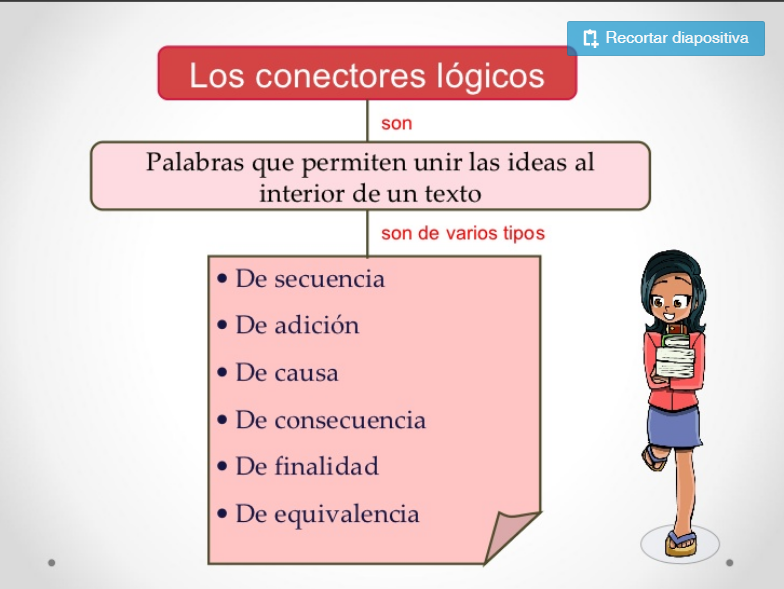 Recortar diapositiva

Los conectores lógicos

son

Palabras que permiten unir las ideas al interior de un texto

son de varios tipos

• De secuencia
• De adición
• De causa
• De consecuencia
• De finalidad
• De equivalencia